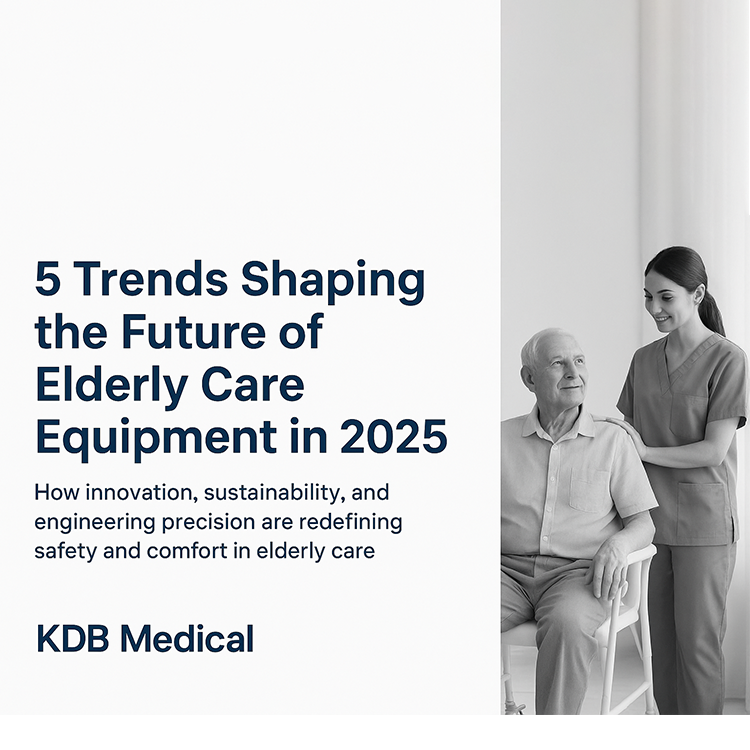 5 Trends Shaping the Future of Elderly Care Equipment in 2025

How innovation, sustainability, and engineering precision are redefining safety and comfort in elderly care

KDB Medical